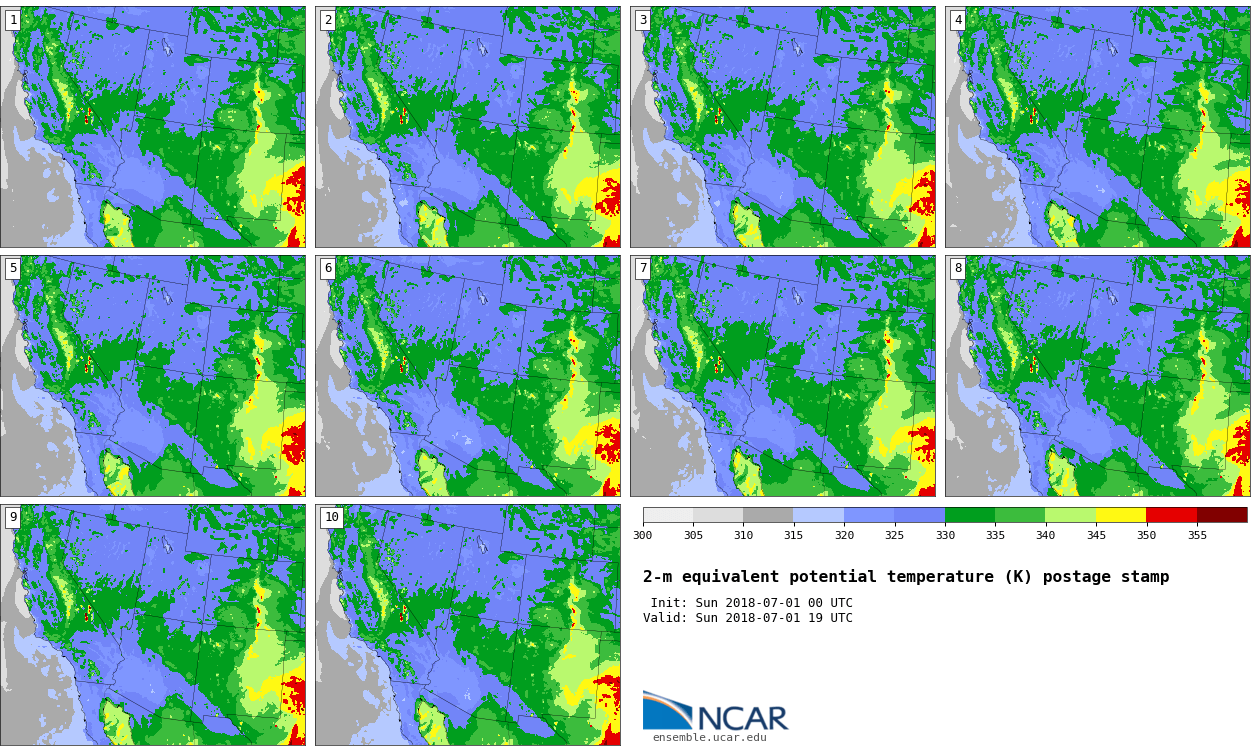 1

2

3

4

5

6

7

8

9

10

300 305 310 315 320 325 330 335 340 345 350 355

2-m equivalent potential temperature (K) postage stamp

Init: Sun 2018-07-01 00 UTC
Valid: Sun 2018-07-01 19 UTC

NCAR
ensemble.ucar.edu